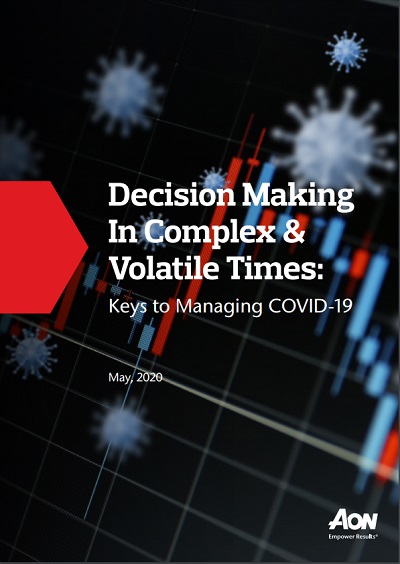 Decision Making In Complex & Volatile Times:

Keys to Managing COVID-19

May, 2020

AON
Empower Results®